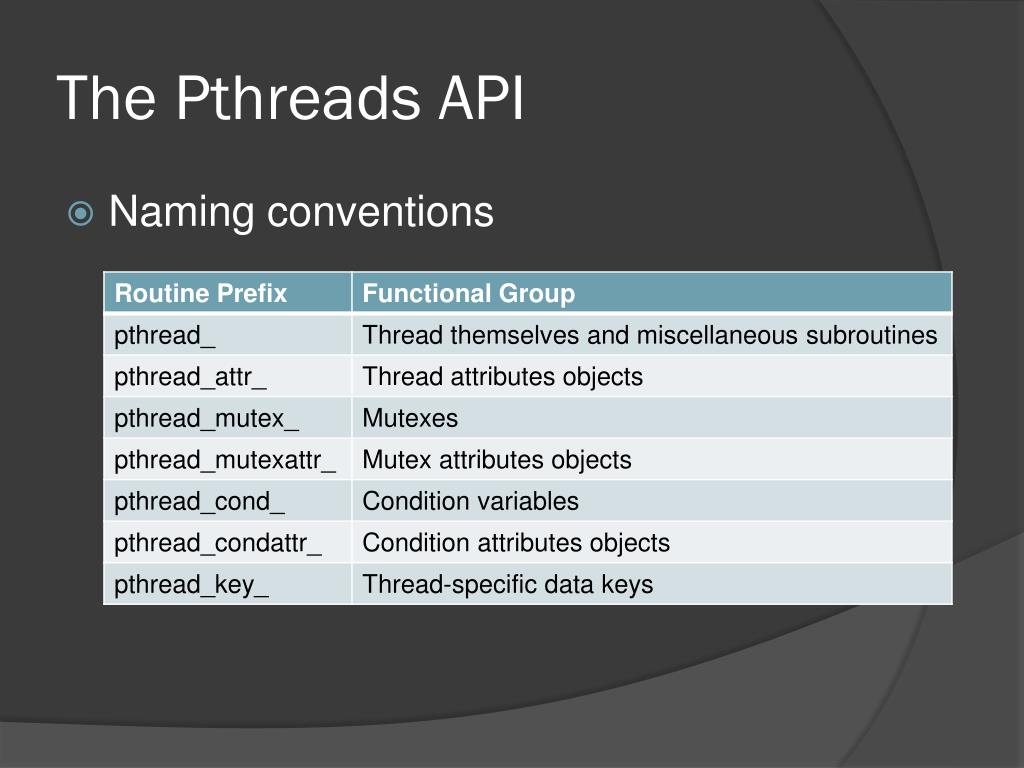 The Pthreads API

Naming conventions

| Routine Prefix | Functional Group |
|---|---|
| pthread_ | Thread themselves and miscellaneous subroutines |
| pthread_attr_ | Thread attributes objects |
| pthread_mutex_ | Mutexes |
| pthread_mutexattr_ | Mutex attributes objects |
| pthread_cond_ | Condition variables |
| pthread_condattr_ | Condition attributes objects |
| pthread_key_ | Thread-specific data keys |